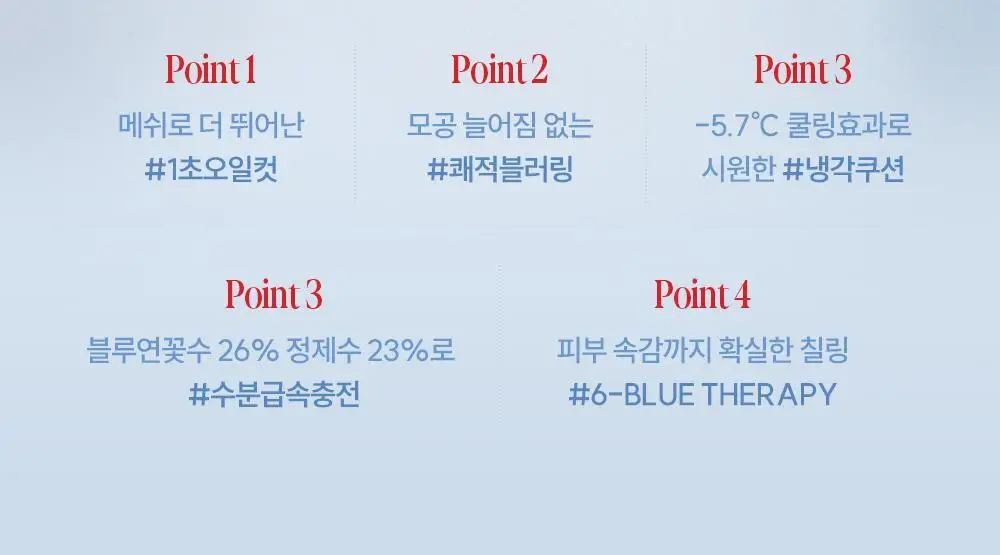 Point 1
메쉬로 더 뛰어난
#1초오일컷

Point 2
모공 늘어짐 없는
#쾌적블러링

Point 3
-5.7°C 쿨링효과로
시원한 #냉각쿠션

Point 3
블루연꽃수 26% 정제수 23%로
#수분급속충전

Point 4
피부 속감까지 확실한 칠링
#6-BLUE THERAPY